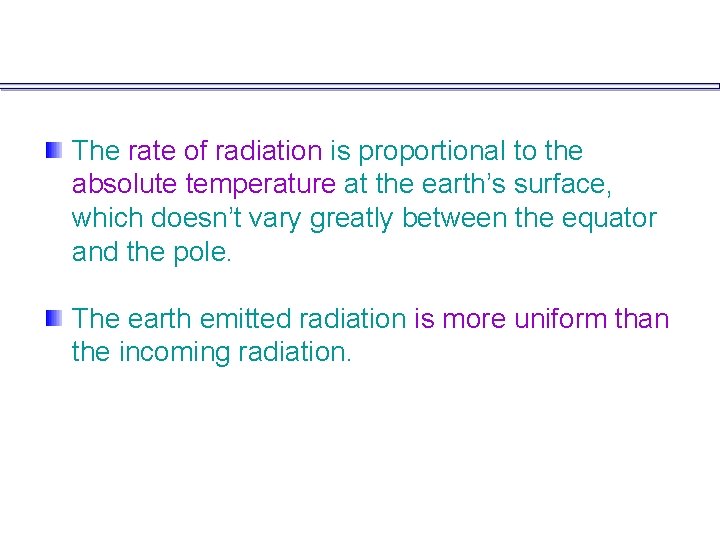 The rate of radiation is proportional to the absolute temperature at the earth’s surface, which doesn’t vary greatly between the equator and the pole.

The earth emitted radiation is more uniform than the incoming radiation.